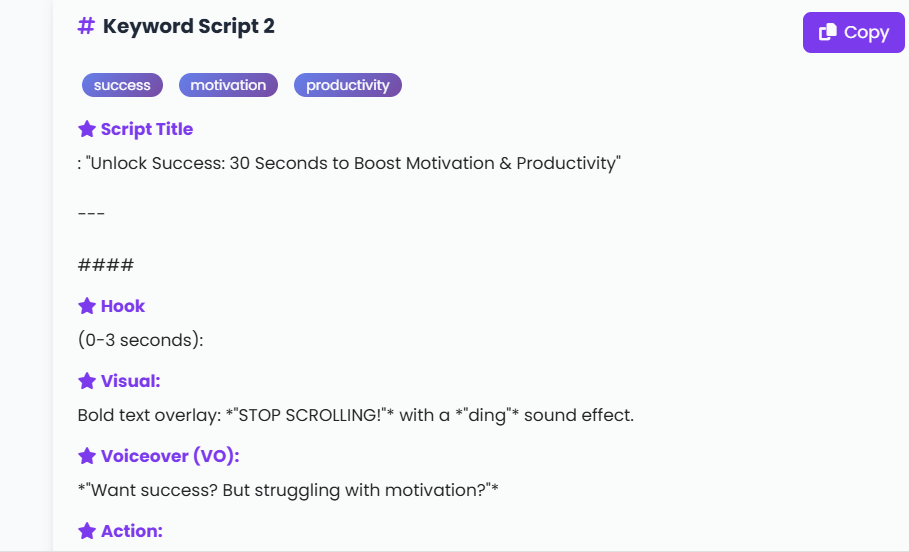 # Keyword Script 2

Copy

success motivation productivity

Script Title

: "Unlock Success: 30 Seconds to Boost Motivation & Productivity"

---

####

Hook

(0-3 seconds):

Visual:

Bold text overlay: *"STOP SCROLLING!"* with a *"ding"* sound effect.

Voiceover (VO):

*"Want success? But struggling with motivation?"*

Action: